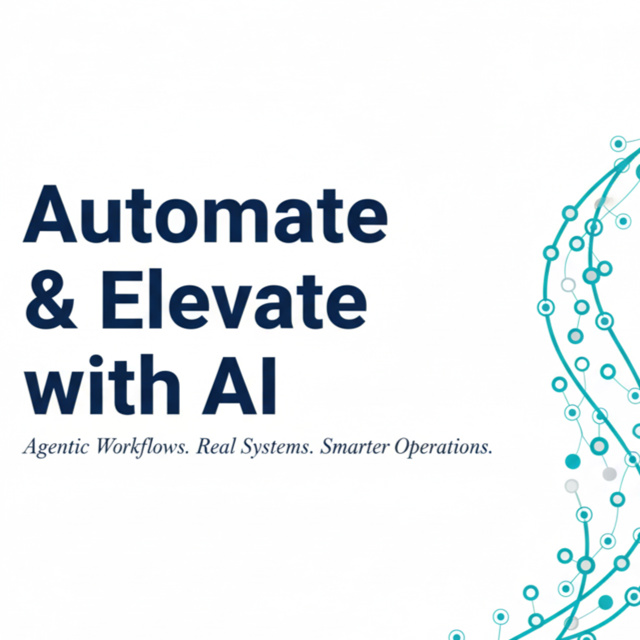 Automate & Elevate with AI

Agentic Workflows. Real Systems. Smarter Operations.